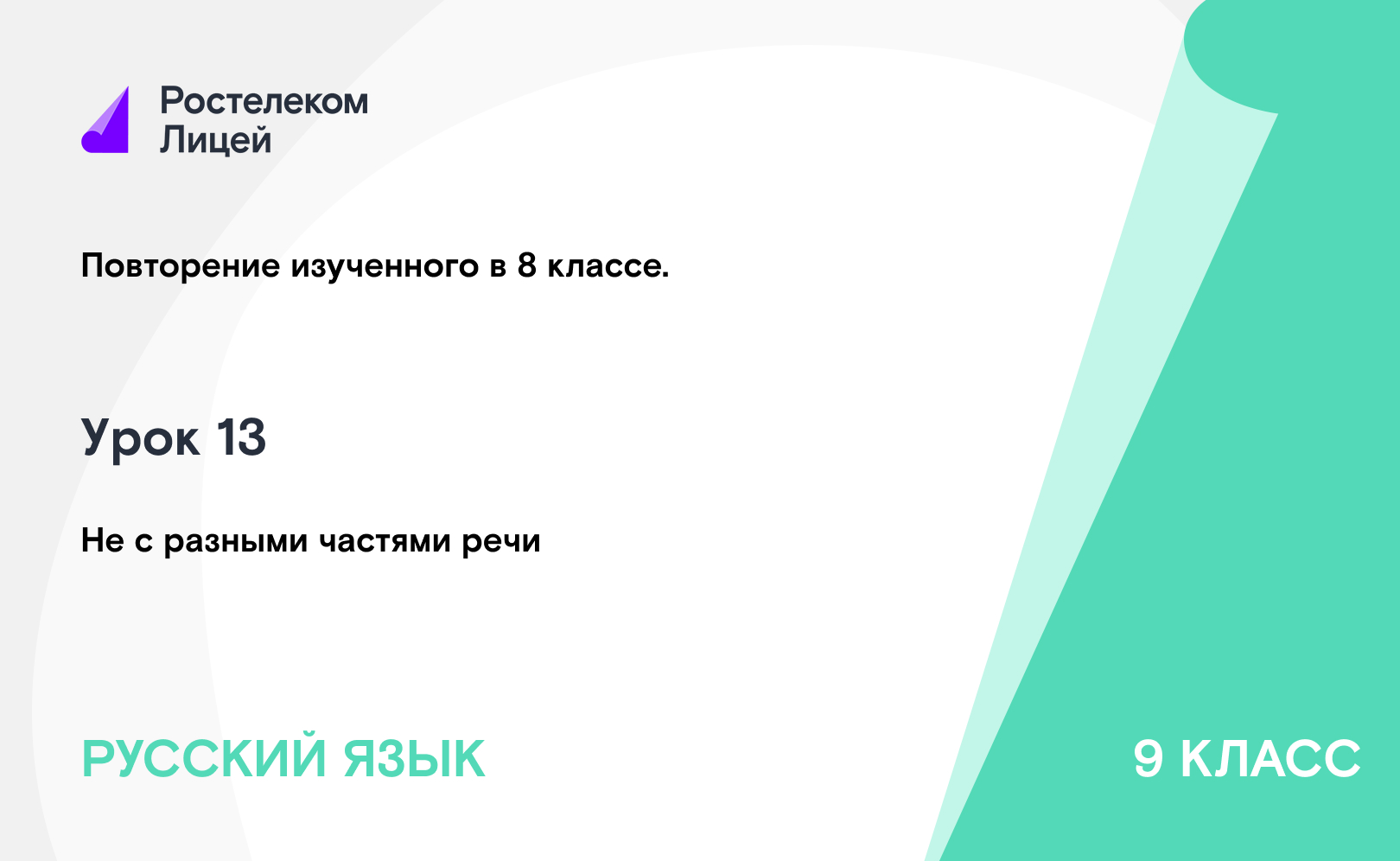 Ростелеком
Лицей

Повторение изученного в 8 классе.

Урок 13

Не с разными частями речи

РУССКИЙ ЯЗЫК

9 КЛАСС